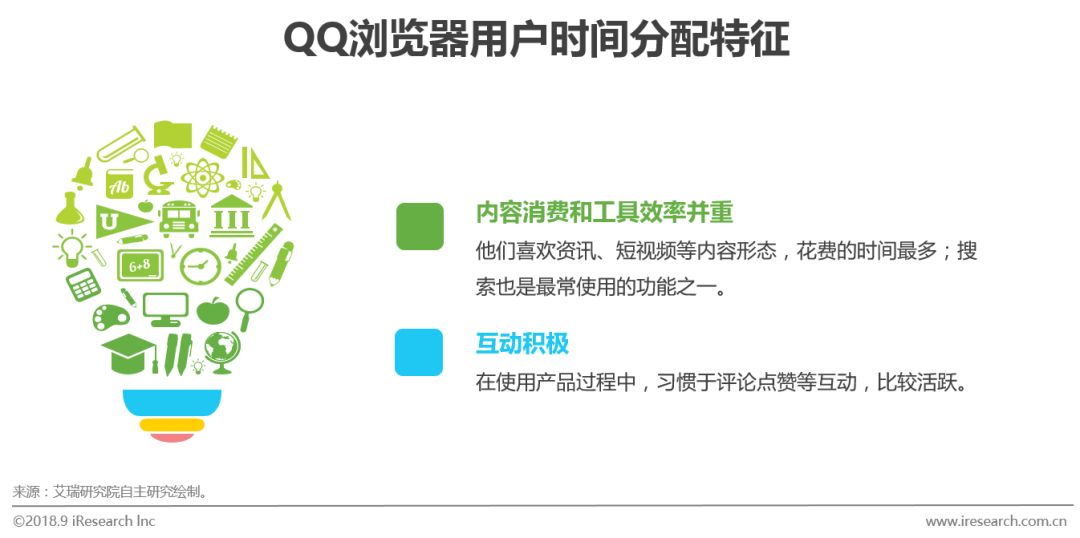 QQ浏览器用户时间分配特征

Ab

U

6+8

内容消费和工具效率并重

他们喜欢资讯、短视频等内容形态，花费的时间最多；搜索也是最常使用的功能之一。

互动积极

在使用产品过程中，习惯于评论点赞等互动，比较活跃。

来源：艾瑞研究院自主研究绘制。

©2018.9 iResearch Inc

www.iresearch.com.cn